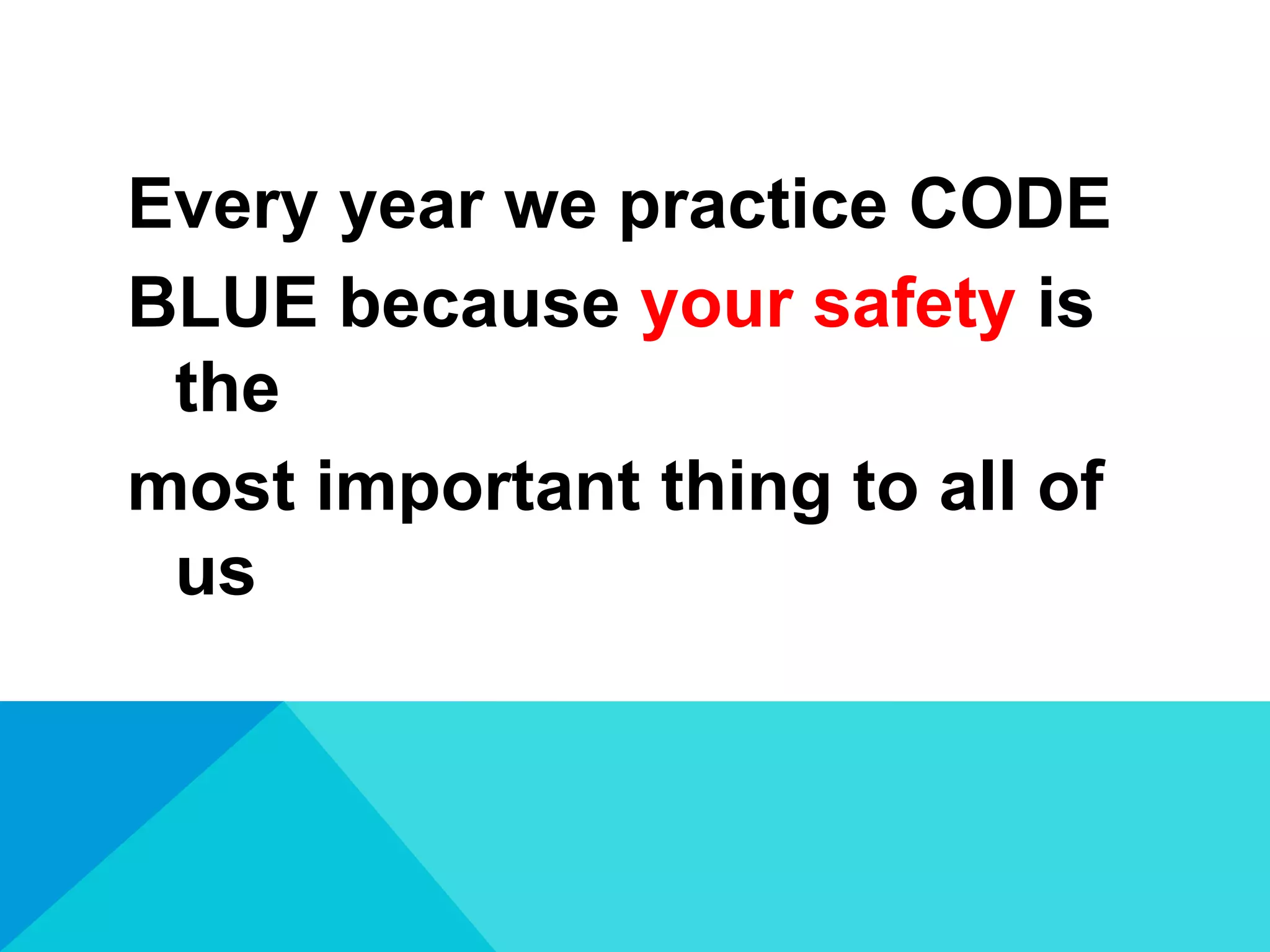 Every year we practice CODE BLUE because your safety is the

most important thing to all of us